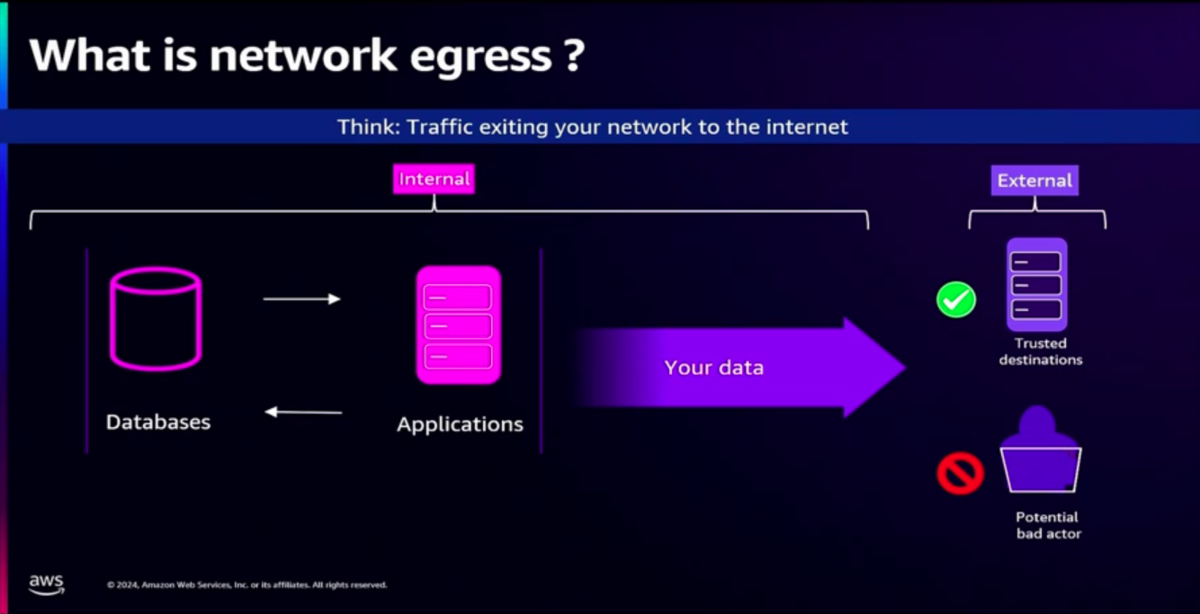 What is network egress ?

Think: Traffic exiting your network to the internet

Internal

External

Databases

Applications

Your data

Trusted destinations

Potential bad actor

aws

© 2024, Amazon Web Services, Inc. or its affiliates. All rights reserved.